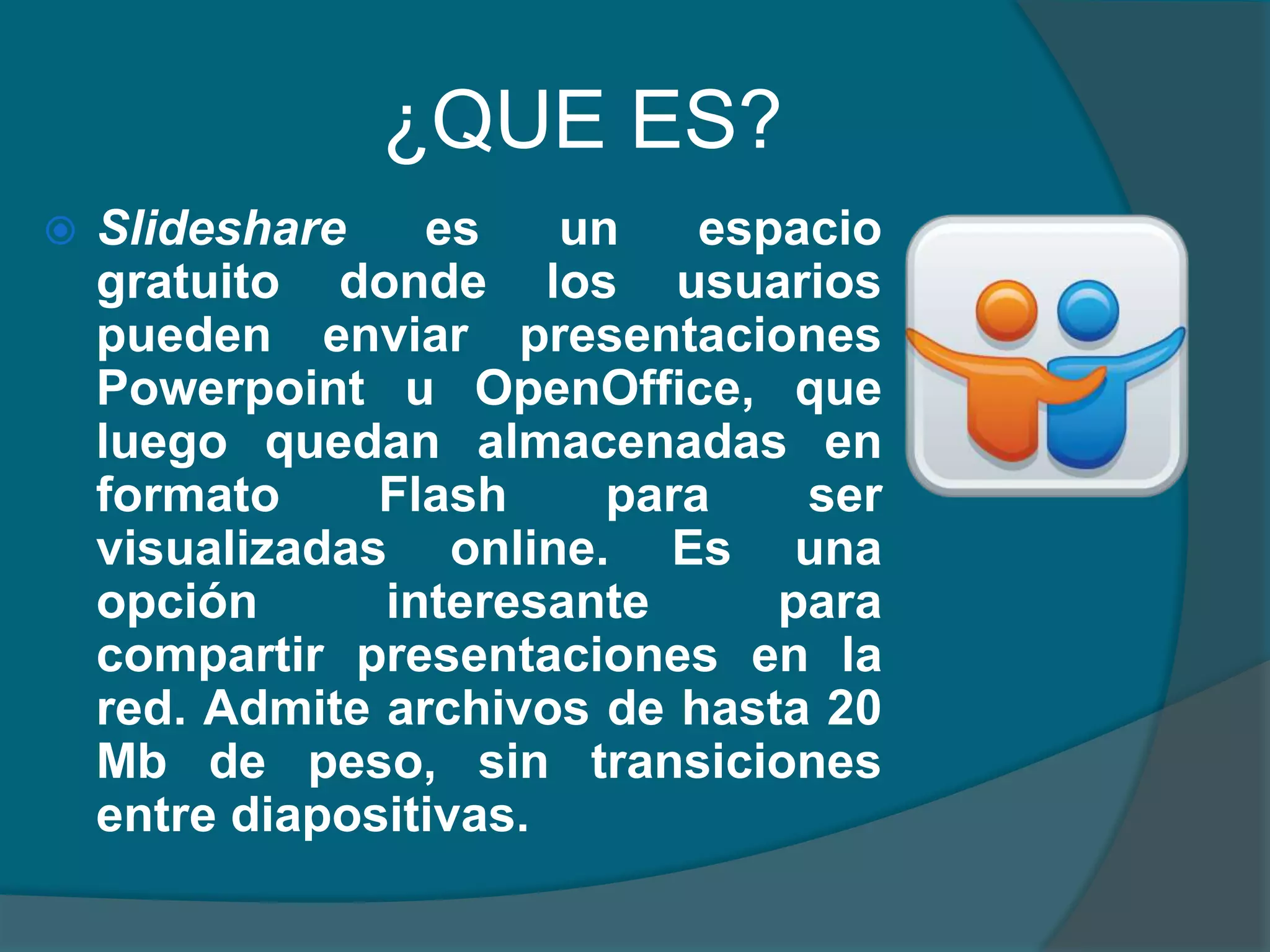 ¿QUE ES?

Slideshare es un espacio gratuito donde los usuarios pueden enviar presentaciones Powerpoint u OpenOffice, que luego quedan almacenadas en formato Flash para ser visualizadas online. Es una opción interesante para compartir presentaciones en la red. Admite archivos de hasta 20 Mb de peso, sin transiciones entre diapositivas.